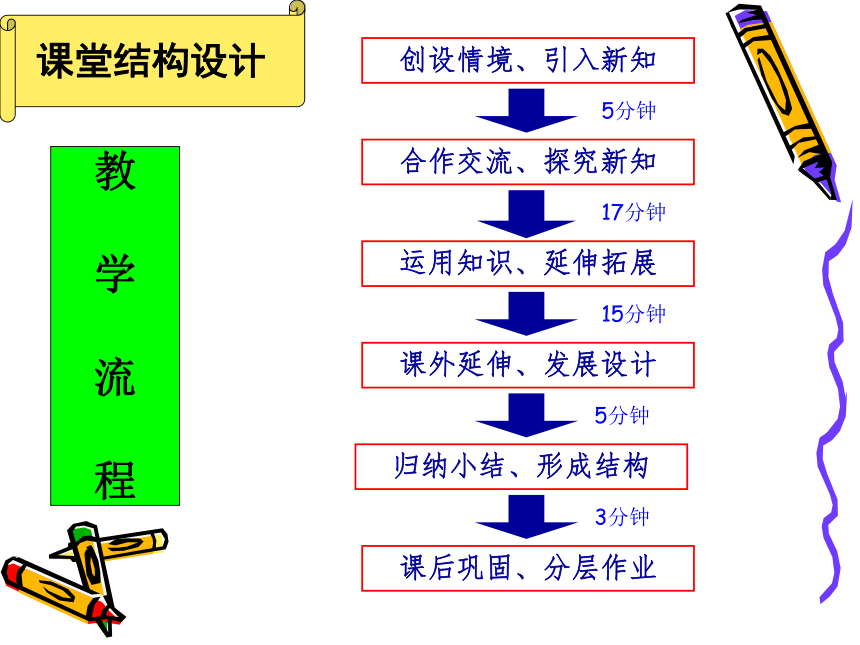 课堂结构设计

教学流程

创设情境、引入新知

5分钟

合作交流、探究新知

17分钟

运用知识、延伸拓展

15分钟

课外延伸、发展设计

5分钟

归纳小结、形成结构

3分钟

课后巩固、分层作业